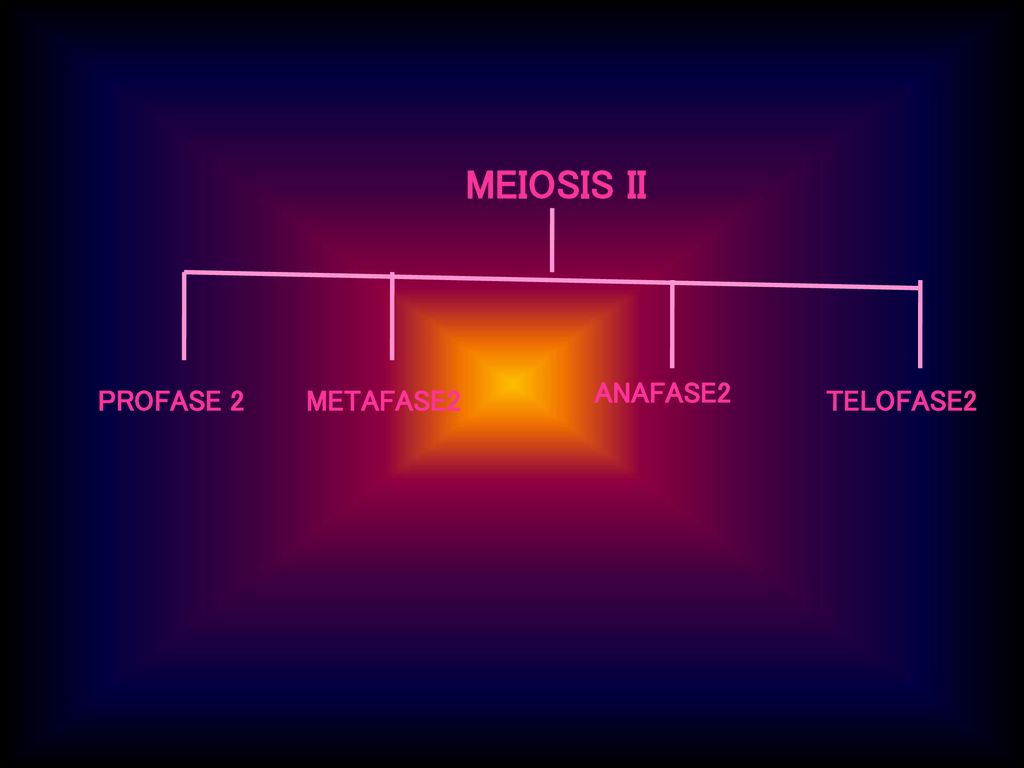 MEIOSIS II

PROFASE 2

METAFASE2

ANAFASE2

TELOFASE2